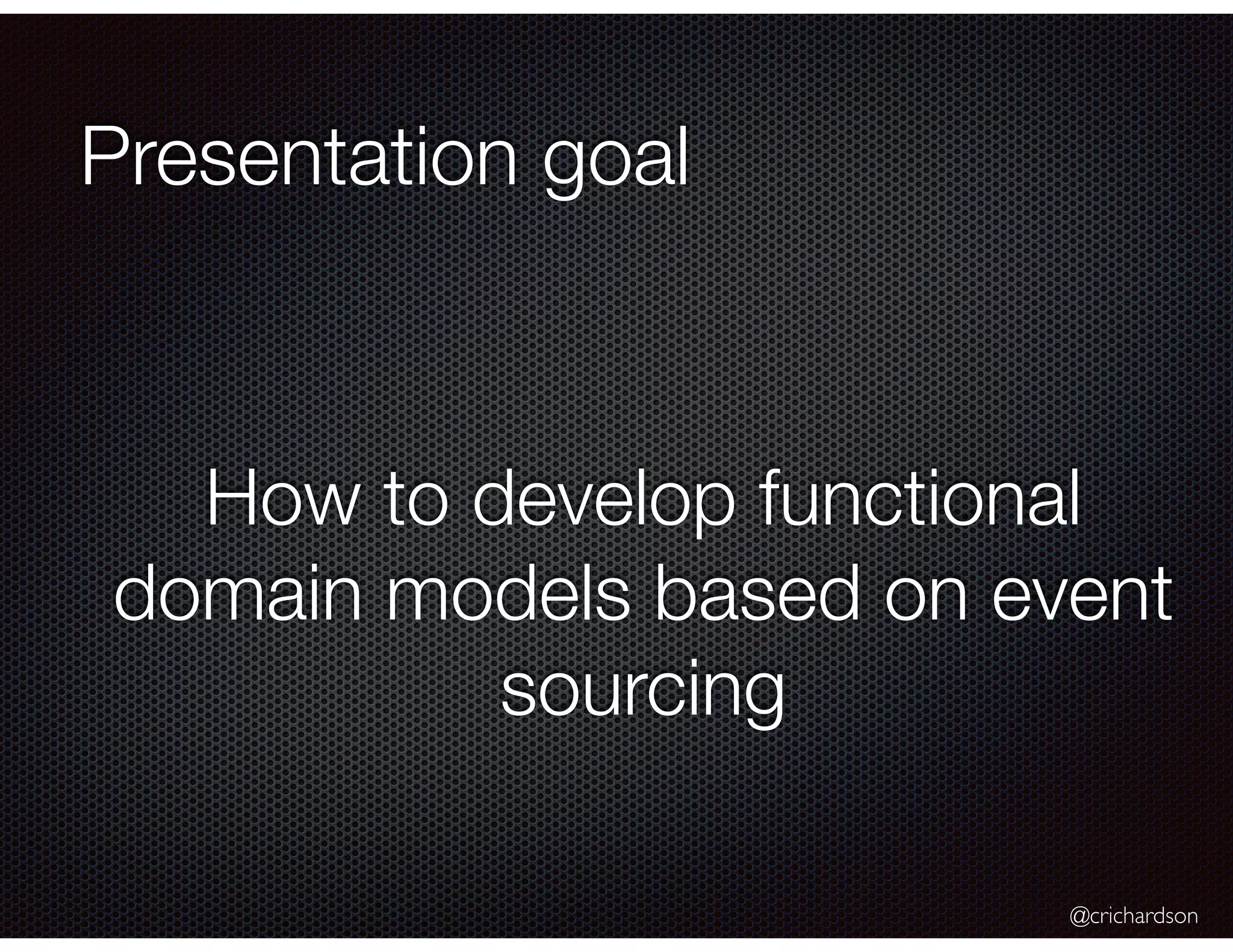 Presentation goal

How to develop functional domain models based on event sourcing

@crichardson